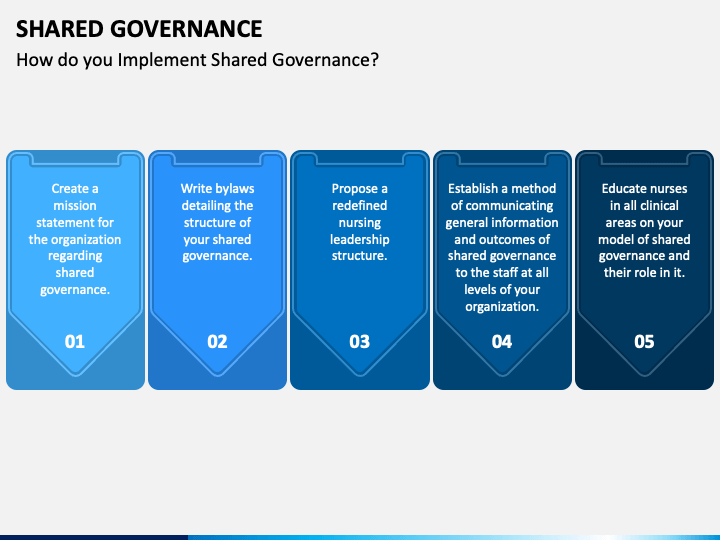 SHARED GOVERNANCE

How do you Implement Shared Governance?

Create a mission statement for the organization regarding shared governance.

01

Write bylaws detailing the structure of your shared governance.

02

Propose a redefined nursing leadership structure.

03

Establish a method of communicating general information and outcomes of shared governance to the staff at all levels of your organization.

04

Educate nurses in all clinical areas on your model of shared governance and their role in it.

05